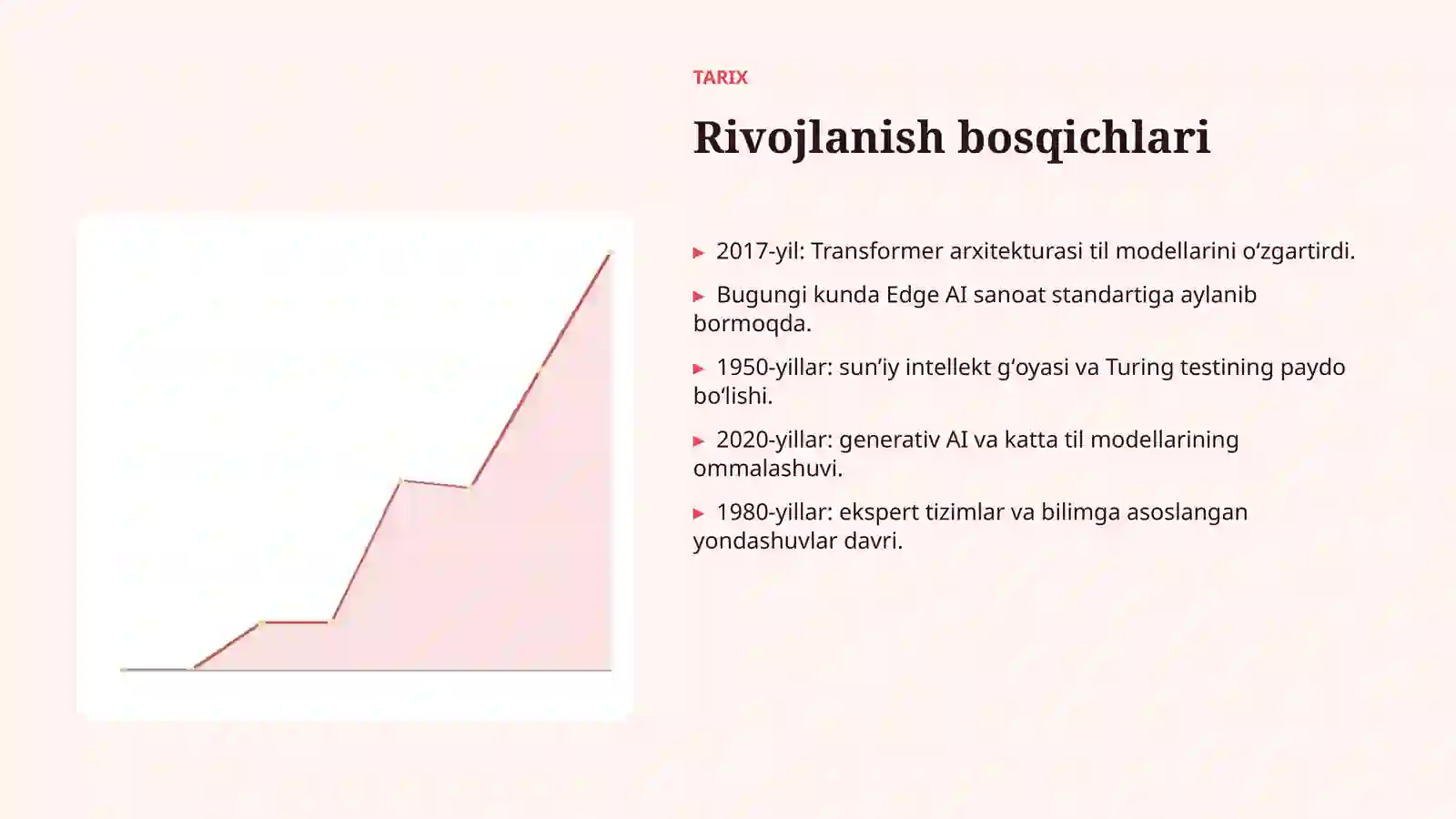 TARIX

Rivojlanish bosqichlari

▸ 2017-yil: Transformer arxitekturasi til modellarini oʻzgartirdi.

▸ Bugungi kunda Edge AI sanoat standartiga aylanib bormoqda.

▸ 1950-yillar: sunʼiy intellekt gʻoyasi va Turing testining paydo boʻlishi.

▸ 2020-yillar: generativ AI va katta til modellarining ommalashuvi.

▸ 1980-yillar: ekspert tizimlar va bilimga asoslangan yondashuvlar davri.